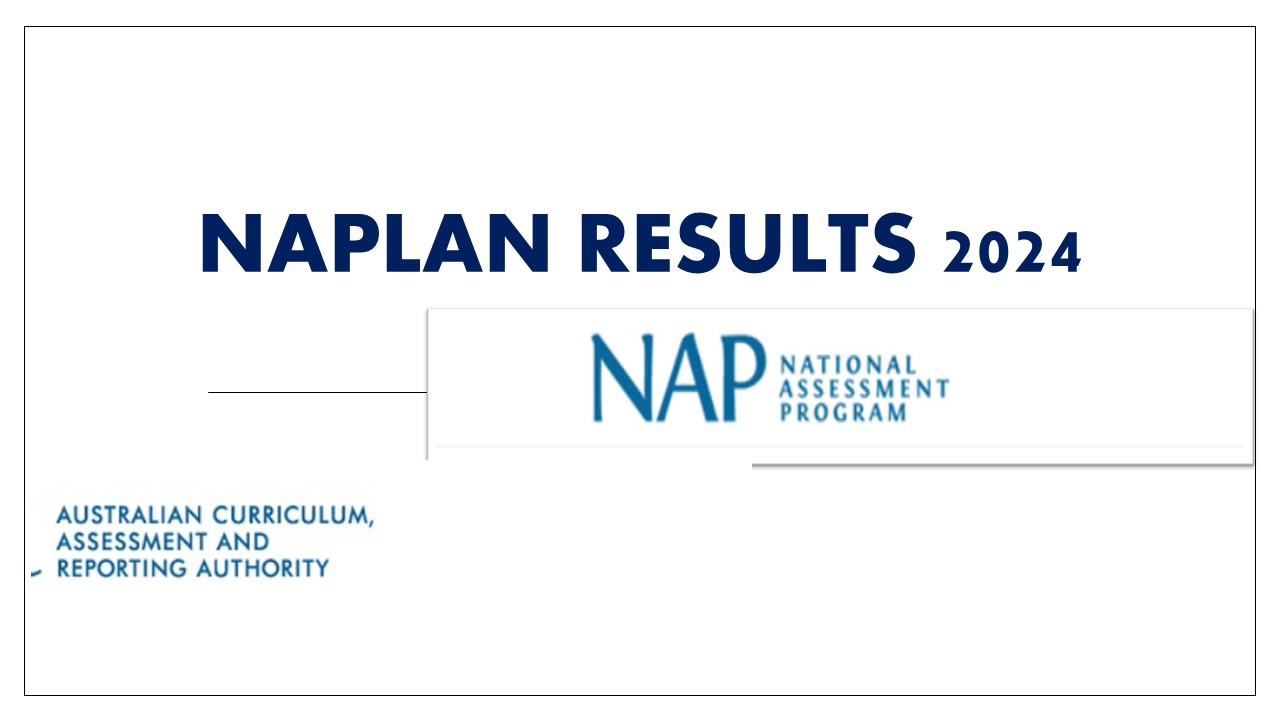 NAPLAN RESULTS 2024

NAP NATIONAL ASSESSMENT PROGRAM

AUSTRALIAN CURRICULUM, ASSESSMENT AND REPORTING AUTHORITY